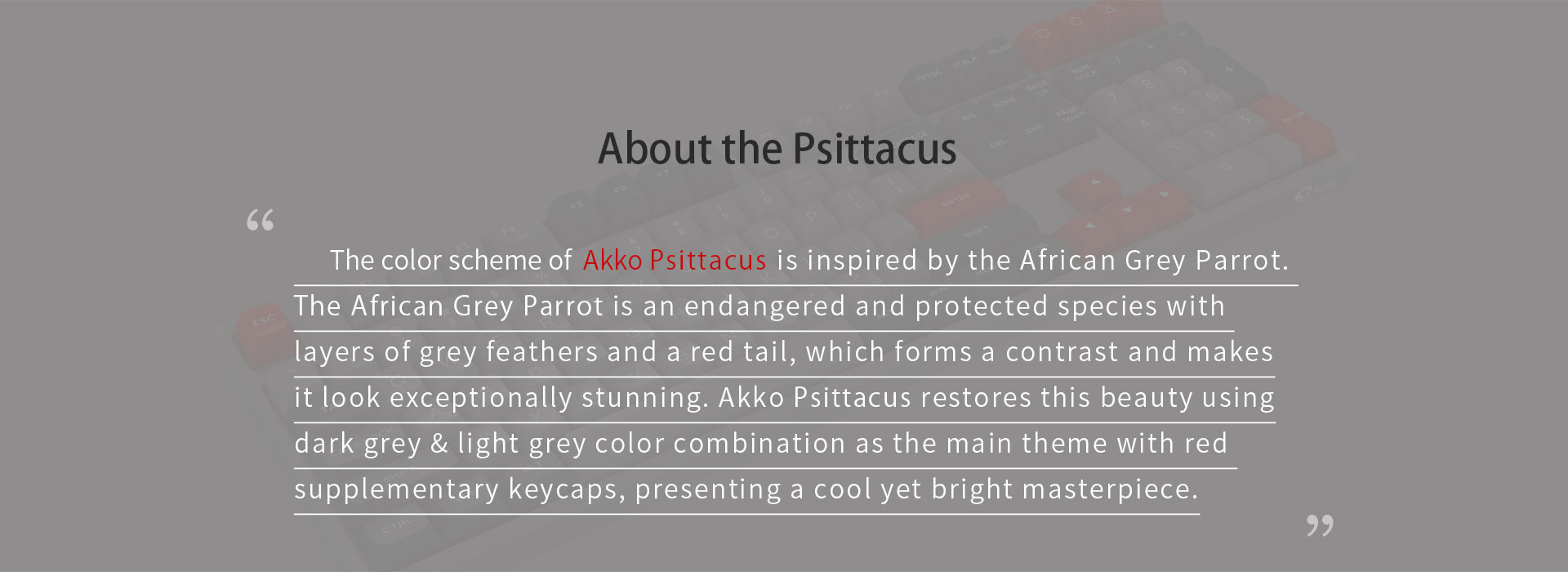 About the Psittacus

“

The color scheme of Akko Psittacus is inspired by the African Grey Parrot. The African Grey Parrot is an endangered and protected species with layers of grey feathers and a red tail, which forms a contrast and makes it look exceptionally stunning. Akko Psittacus restores this beauty using dark grey & light grey color combination as the main theme with red supplementary keycaps, presenting a cool yet bright masterpiece.

”